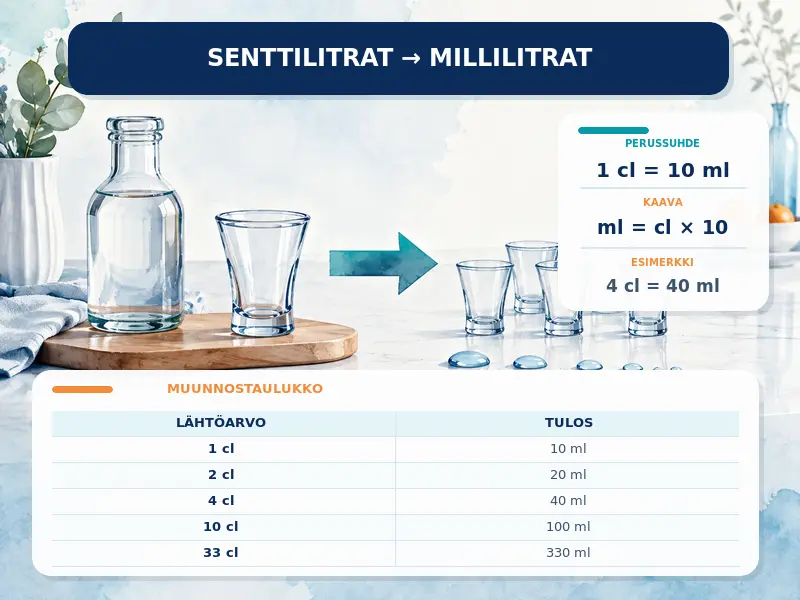 SENTTILITRAT → MILLILITRAT

PERUSSUHDE
1 cl = 10 ml

KAAVA
ml = cl × 10

ESIMERKKI
4 cl = 40 ml

MUUNNOSTAULUKKO

| LÄHTÖARVO | TULOS |
|---|---|
| 1 cl | 10 ml |
| 2 cl | 20 ml |
| 4 cl | 40 ml |
| 10 cl | 100 ml |
| 33 cl | 330 ml |